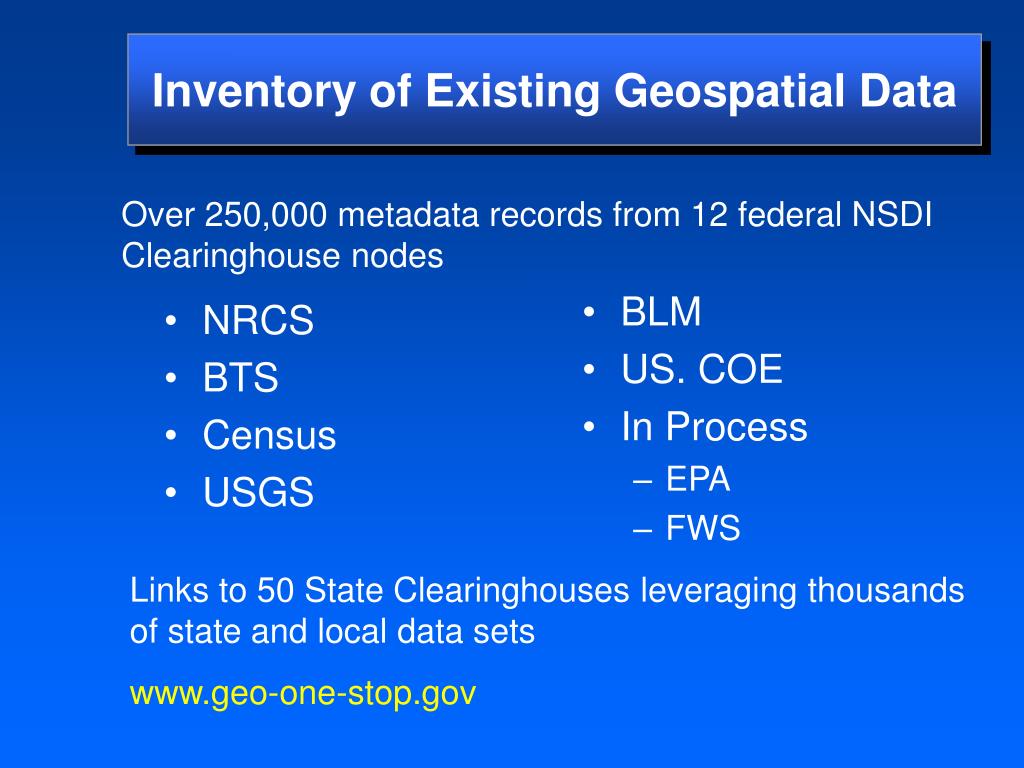 Inventory of Existing Geospatial Data

Over 250,000 metadata records from 12 federal NSDI Clearinghouse nodes

• NRCS
• BTS
• Census
• USGS

• BLM
• US. COE
• In Process
– EPA
– FWS

Links to 50 State Clearinghouses leveraging thousands of state and local data sets

www.geo-one-stop.gov